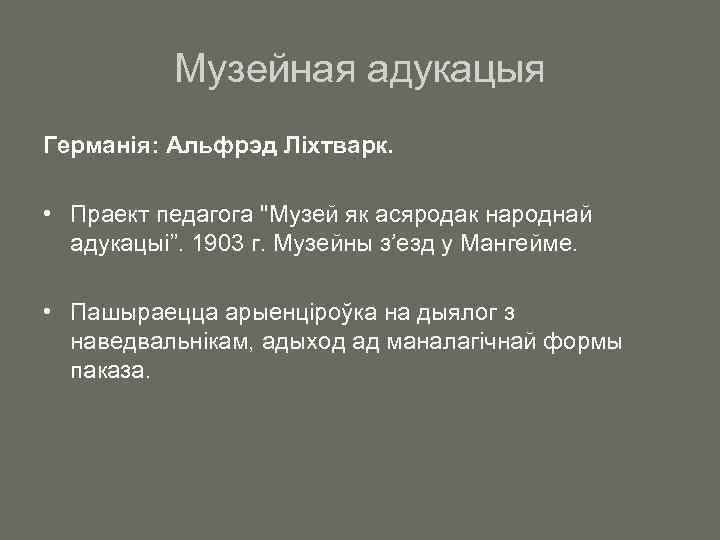 Музейная адукацыя

Германія: Альфрэд Ліхтварк.

• Праект педагога "Музей як асяродак народнай адукацыі”. 1903 г. Музейны з’езд у Мангейме.

• Пашыраецца арыенціроўка на дыялог з наведвальнікам, адыход ад маналагічнай формы паказа.